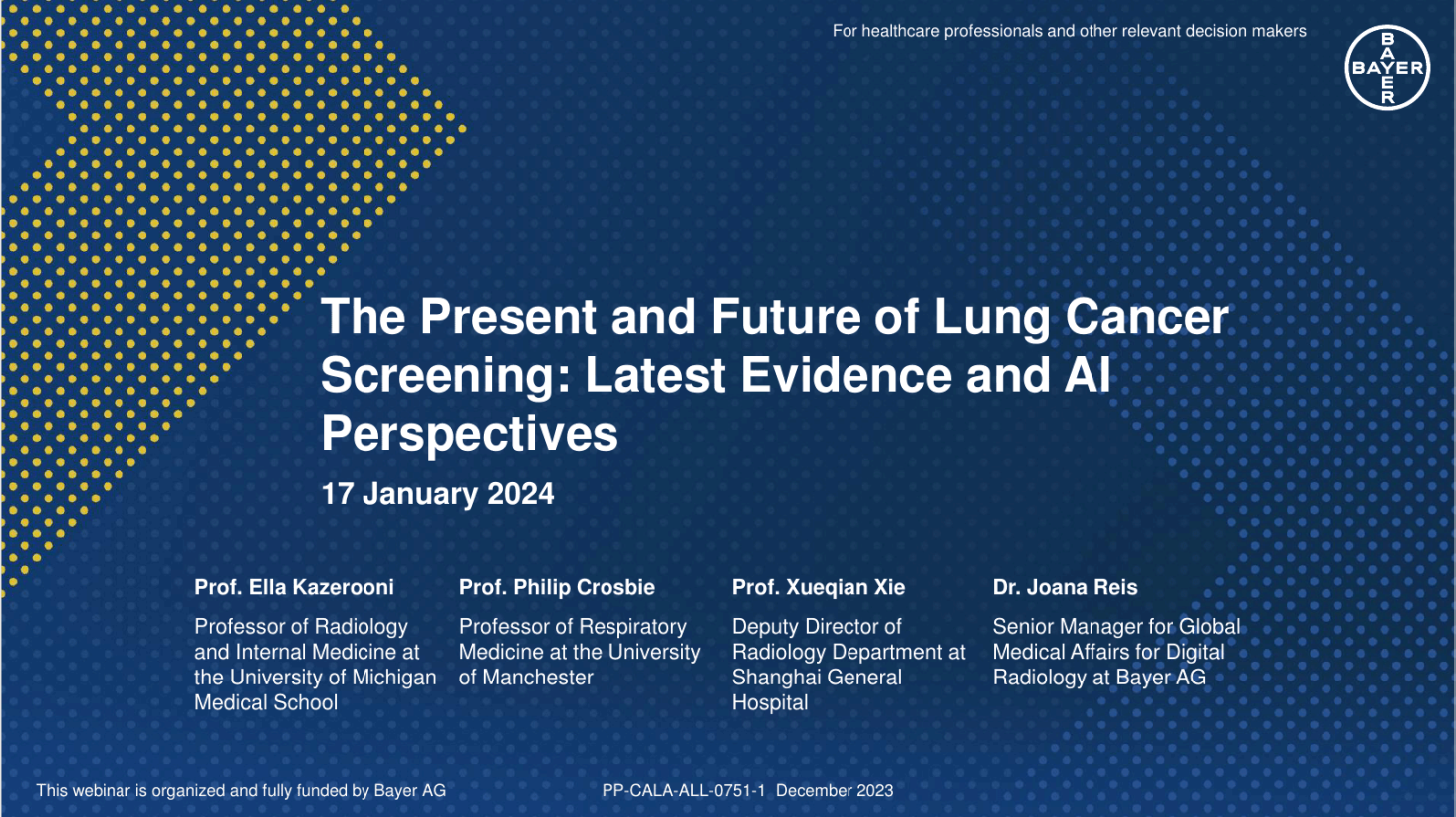 For healthcare professionals and other relevant decision makers

BAYER

The Present and Future of Lung Cancer Screening: Latest Evidence and AI Perspectives

17 January 2024

Prof. Ella Kazerooni

Professor of Radiology and Internal Medicine at the University of Michigan Medical School

Prof. Philip Crosbie

Professor of Respiratory Medicine at the University of Manchester

Prof. Xueqian Xie

Deputy Director of Radiology Department at Shanghai General Hospital

Dr. Joana Reis

Senior Manager for Global Medical Affairs for Digital Radiology at Bayer AG

This webinar is organized and fully funded by Bayer AG

PP-CALA-ALL-0751-1 December 2023